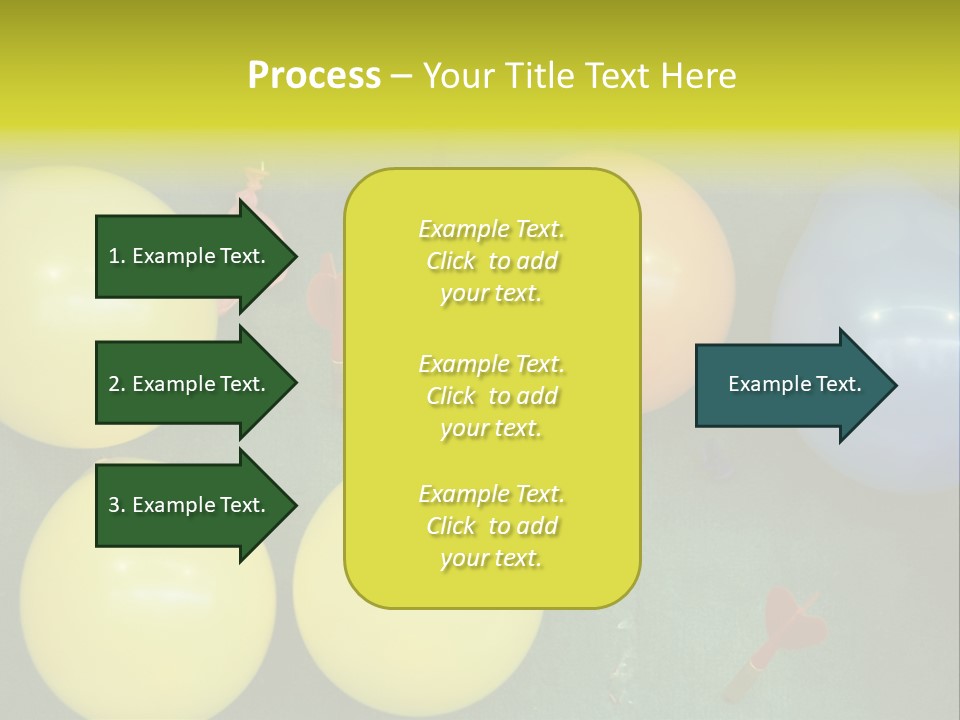 Process – Your Title Text Here

1. Example Text.

2. Example Text.

3. Example Text.

Example Text. Click to add your text.

Example Text. Click to add your text.

Example Text. Click to add your text.

Example Text.